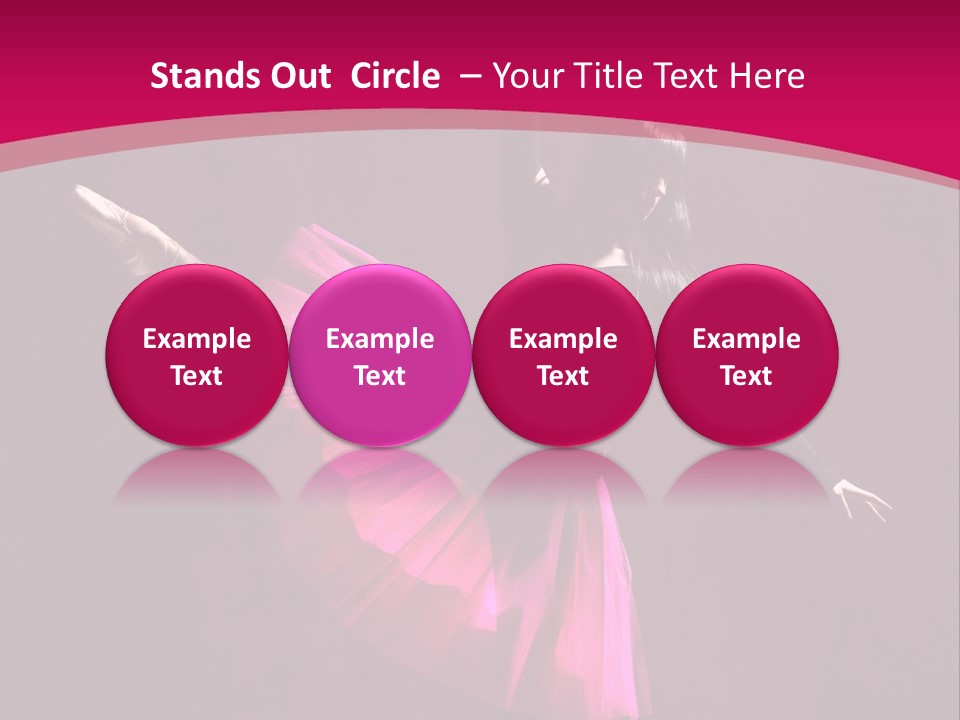 Stands Out Circle – Your Title Text Here

Example Text

Example Text

Example Text

Example Text